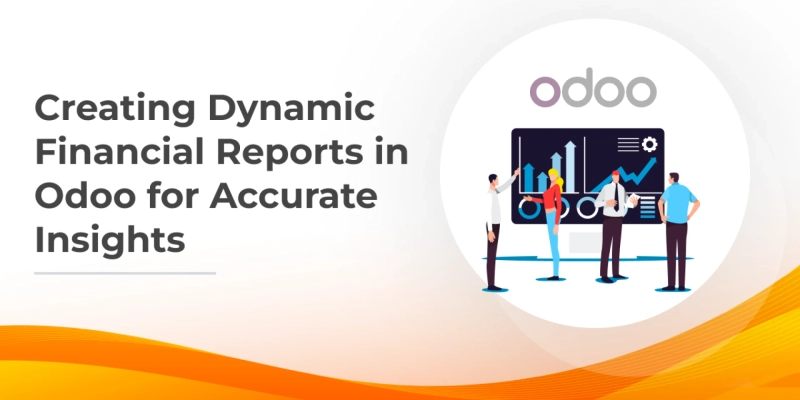 Creating Dynamic Financial Reports in Odoo for Accurate Insights

odoo